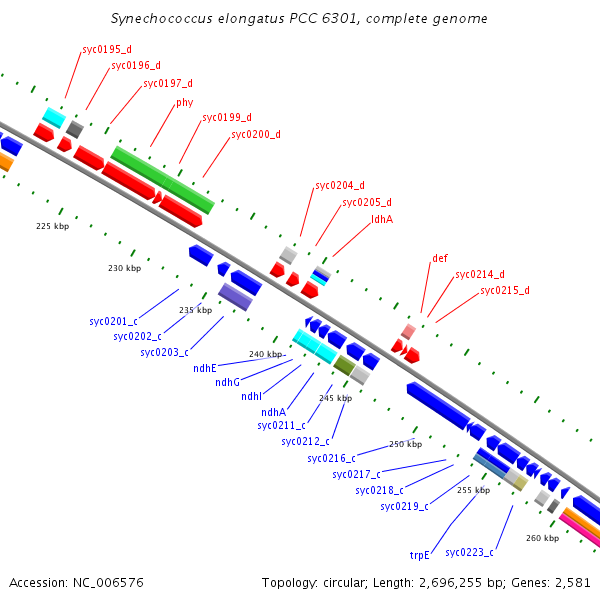 Synechococcus elongatus PCC 6301, complete genome

syc0195_d
syc0196_d
syc0197_d
phy
syc0199_d
syc0200_d
syc0204_d
syc0205_d
ldhA
def
syc0214_d
syc0215_d

225 kbp
230 kbp
235 kbp
240 kbp
245 kbp
250 kbp
255 kbp
260 kbp

syc0201_c
syc0202_c
syc0203_c
ndhE
ndhG
ndhI
ndhA
syc0211_c
syc0212_c
syc0216_c
syc0217_c
syc0218_c
syc0219_c
trpE
syc0223_c

Accession: NC_006576

Topology: circular; Length: 2,696,255 bp; Genes: 2,581